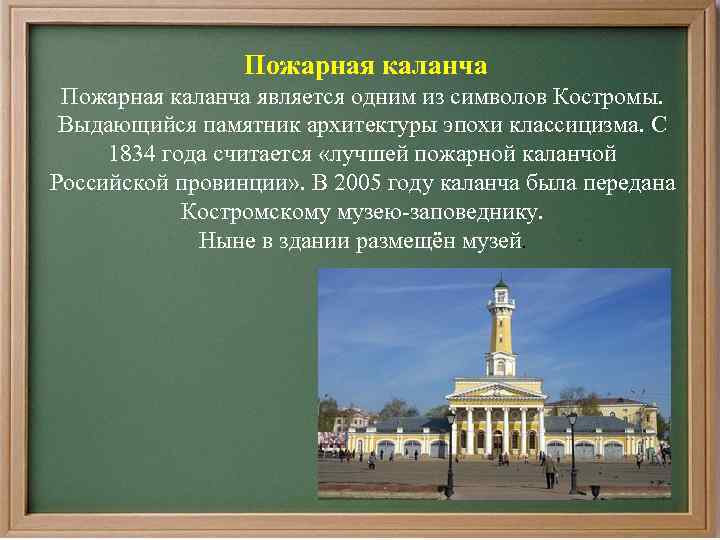 Пожарная каланча

Пожарная каланча является одним из символов Костромы. Выдающийся памятник архитектуры эпохи классицизма. С 1834 года считается «лучшей пожарной каланчой Российской провинции». В 2005 году каланча была передана Костромскому музею-заповеднику.
Ныне в здании размещён музей.